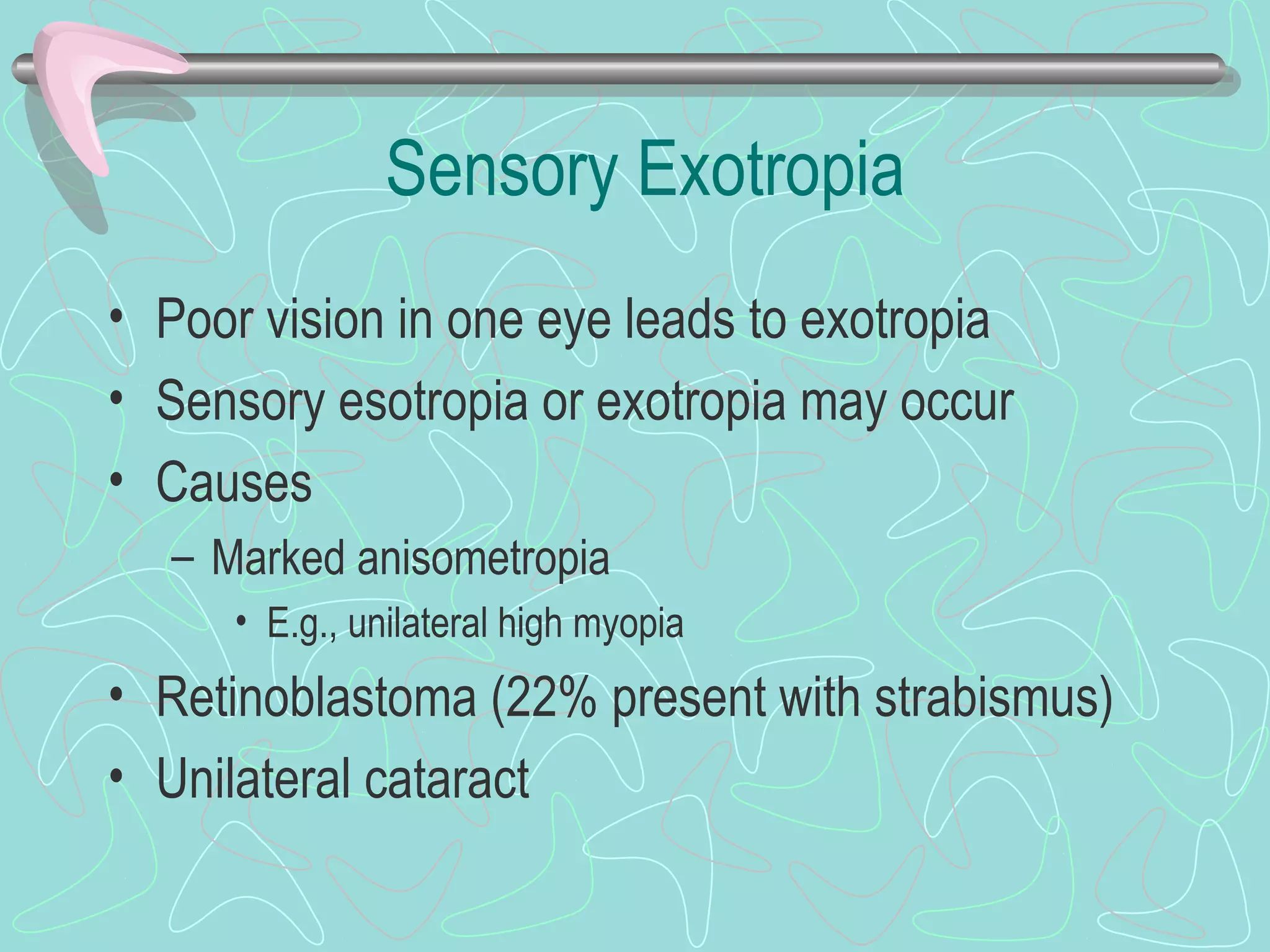 Sensory Exotropia

• Poor vision in one eye leads to exotropia
• Sensory esotropia or exotropia may occur
• Causes
– Marked anisometropia
• E.g., unilateral high myopia
• Retinoblastoma (22% present with strabismus)
• Unilateral cataract